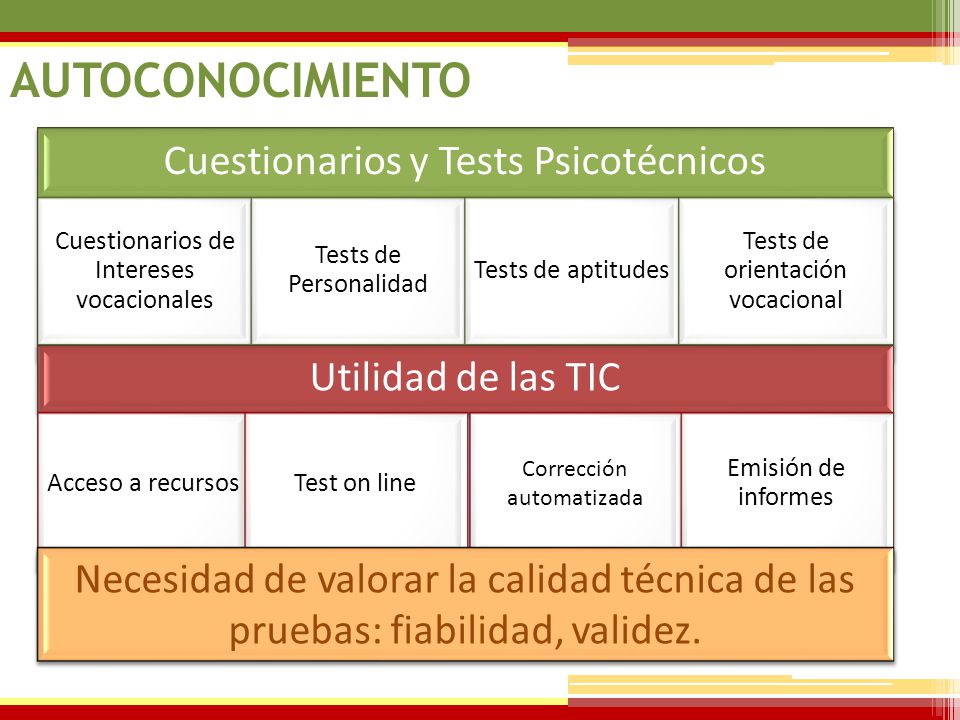 AUTOCONOCIMIENTO

Cuestionarios y Tests Psicotécnicos

Cuestionarios de Intereses vocacionales

Tests de Personalidad

Tests de aptitudes

Tests de orientación vocacional

Utilidad de las TIC

Acceso a recursos

Test on line

Corrección automatizada

Emisión de informes

Necesidad de valorar la calidad técnica de las pruebas: fiabilidad, validez.